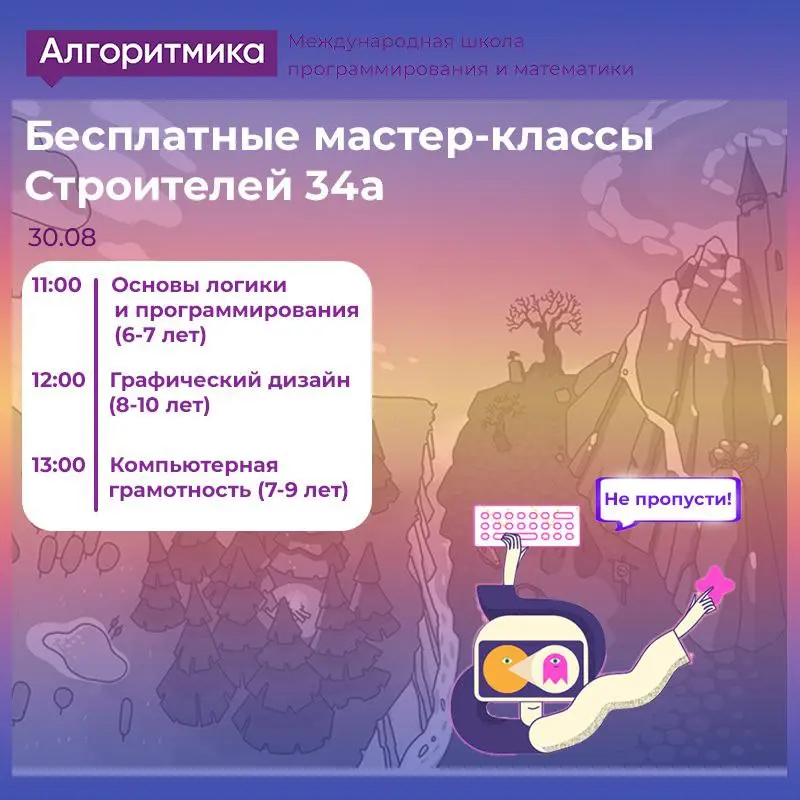 Алгоритмика

Международная школа программирования и математики

Бесплатные мастер-классы Строителей 34а

30.08

11:00 Основы логики и программирования (6-7 лет)

12:00 Графический дизайн (8-10 лет)

13:00 Компьютерная грамотность (7-9 лет)

Не пропусти!